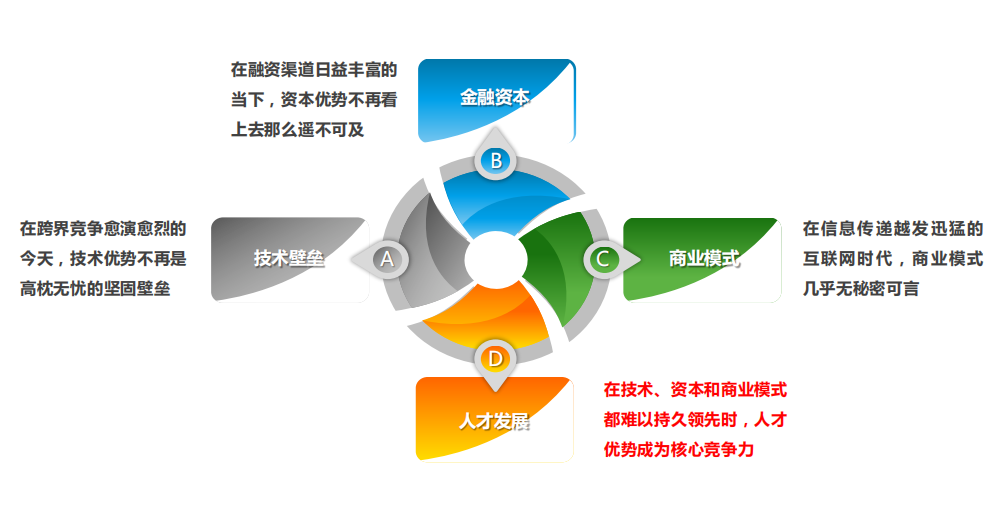 在融资渠道日益丰富的当下，资本优势不再看上去那么遥不可及

金融资本

B

在跨界竞争愈演愈烈的今天，技术优势不再是高枕无忧的坚固壁垒

技术壁垒

A

C

商业模式

在信息传递越发迅猛的互联网时代，商业模式几乎无秘密可言

D

人才发展

在技术、资本和商业模式都难以持久领先时，人才优势成为核心竞争力